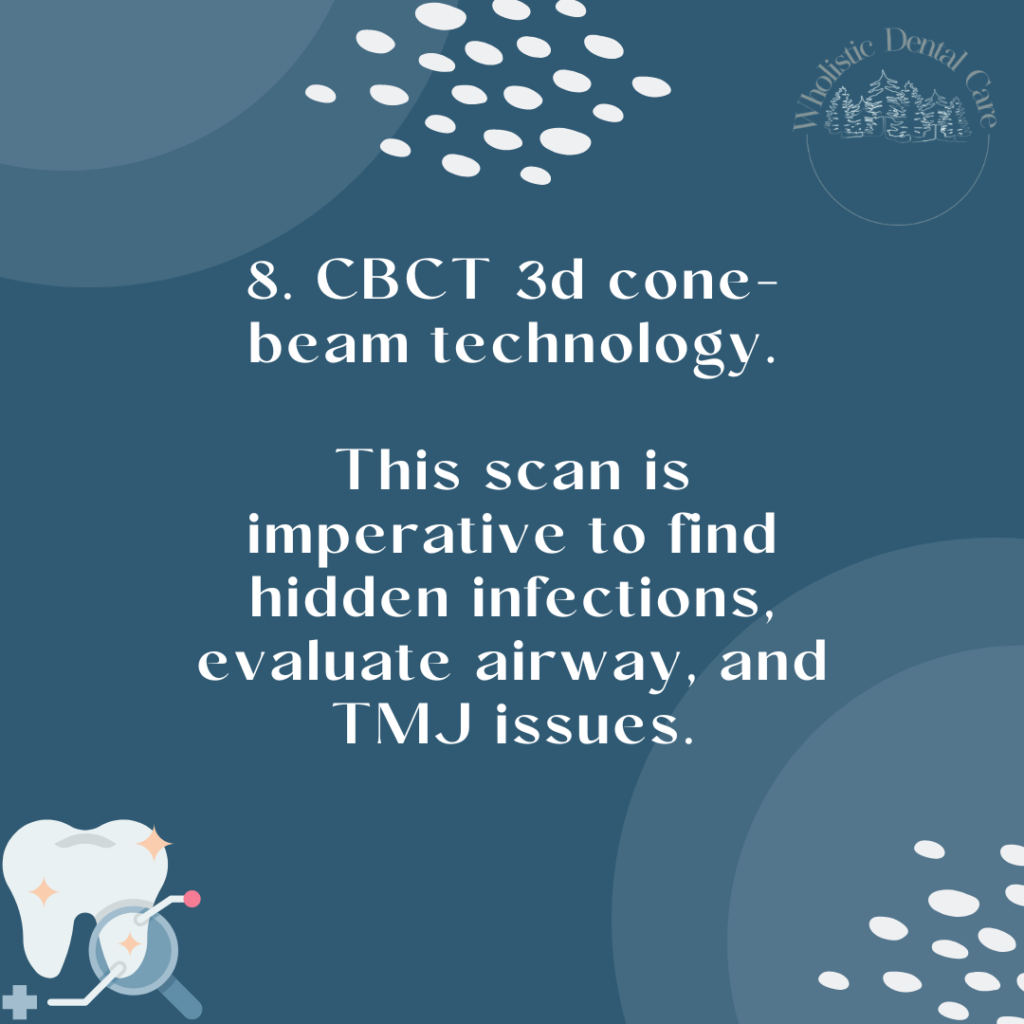 Wholistic Dental Care

8. CBCT 3d cone-beam technology.

This scan is imperative to find hidden infections, evaluate airway, and TMJ issues.